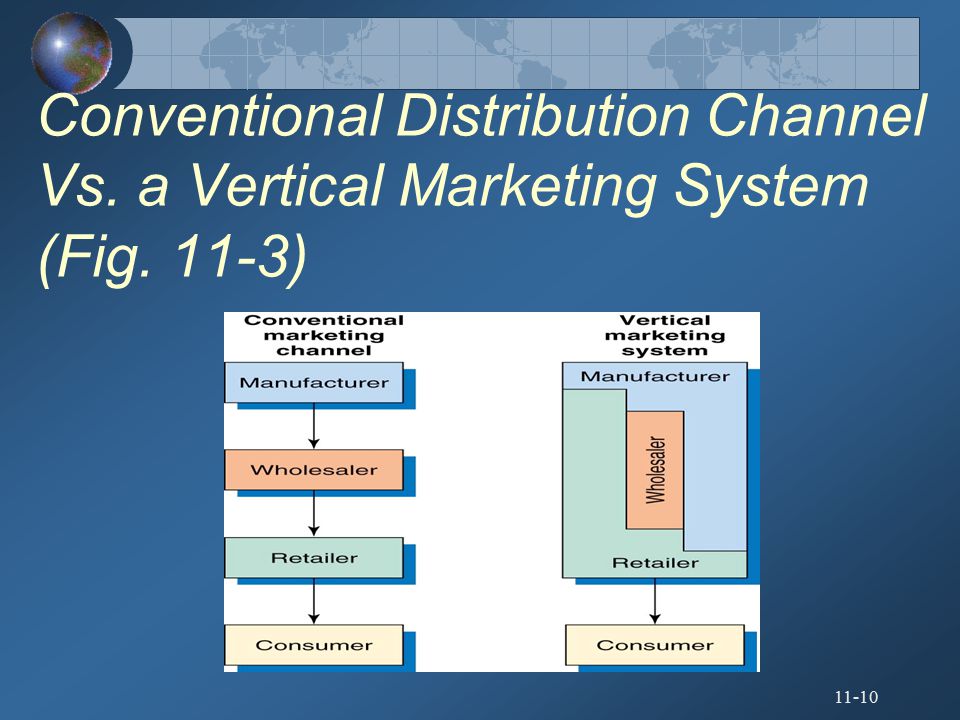 Conventional Distribution Channel Vs. a Vertical Marketing System (Fig. 11-3)

Conventional marketing channel

Manufacturer

Wholesaler

Retailer

Consumer

Vertical marketing system

Manufacturer

Wholesaler

Retailer

Consumer

11-10